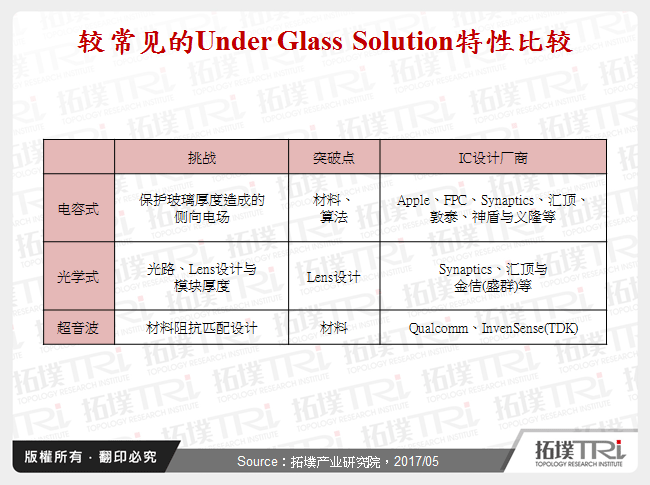 较常见的Under Glass Solution特性比较

|  | 挑战 | 突破点 | IC设计厂商 |
|---|---|---|---|
| 电容式 | 保护玻璃厚度造成的侧向电场 | 材料、算法 | Apple、FPC、Synaptics、汇顶、敦泰、神盾与义隆等 |
| 光学式 | 光路、Lens设计与模块厚度 | Lens设计 | Synaptics、汇顶与金佶(盛群)等 |
| 超音波 | 材料阻抗匹配设计 | 材料 | Qualcomm、InvenSense(TDK) |

版權所有 · 翻印必究

Source：拓墣产业研究院，2017/05

拓墣TRi
TOPOLOGY RESEARCH INSTITUTE